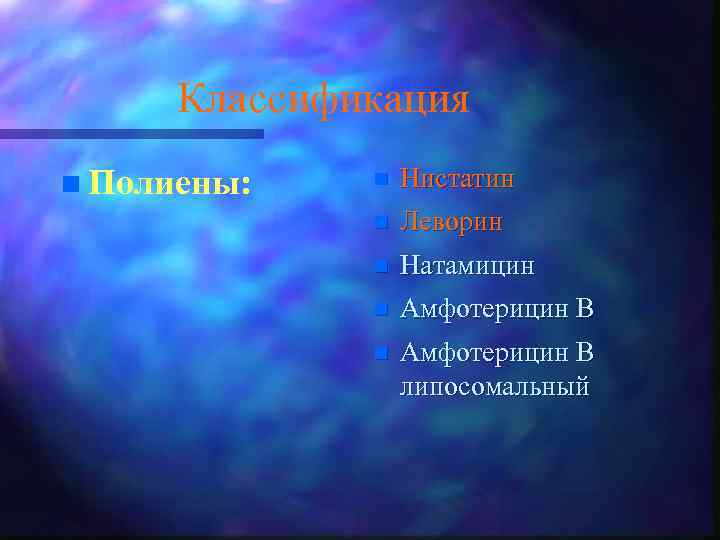 Классификация

Полиены:

Нистатин

Леворин

Натамицин

Амфотерицин В

Амфотерицин В липосомальный